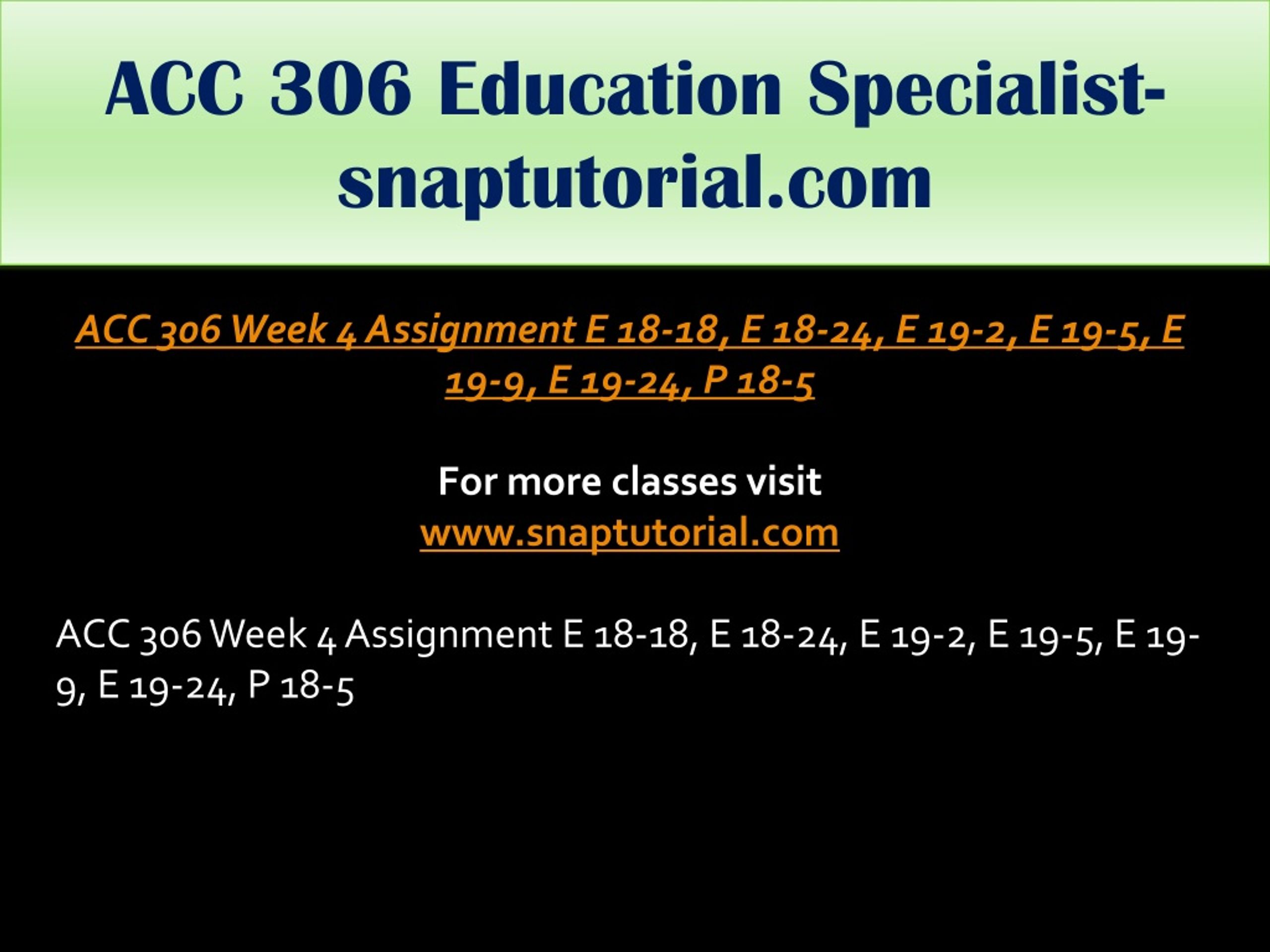 ACC 306 Education Specialist-snaptutorial.com

ACC 306 Week 4 Assignment E 18-18, E 18-24, E 19-2, E 19-5, E 19-9, E 19-24, P 18-5

For more classes visit
www.snaptutorial.com

ACC 306 Week 4 Assignment E 18-18, E 18-24, E 19-2, E 19-5, E 19-9, E 19-24, P 18-5